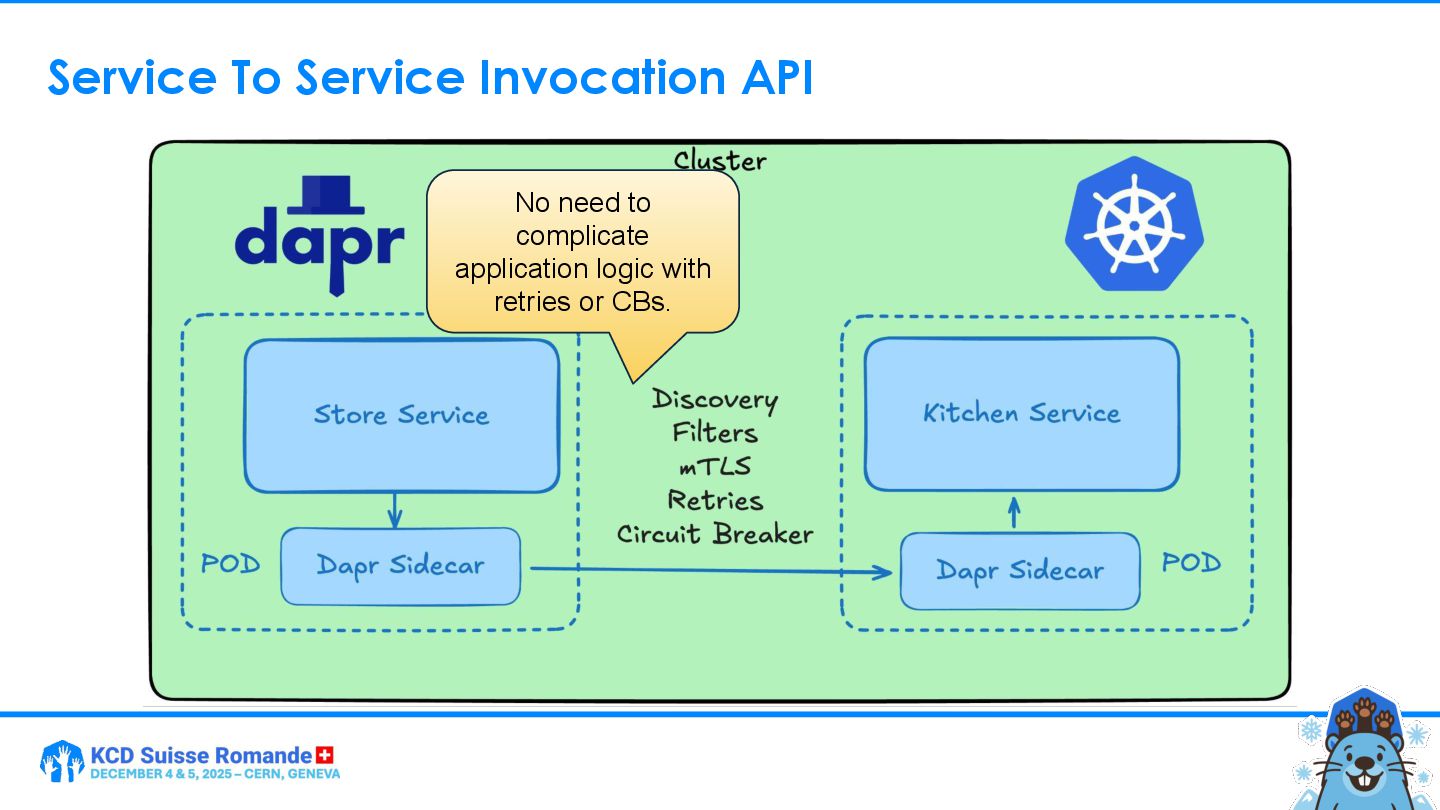 Service To Service Invocation API

Cluster

dapr

No need to complicate application logic with retries or CBs.

Store Service

Dapr Sidecar

POD

Discovery
Filters
mTLS
Retries
Circuit Breaker

Kitchen Service

Dapr Sidecar

POD

KCD Suisse Romande
DECEMBER 4 & 5, 2025 – CERN, GENEVA